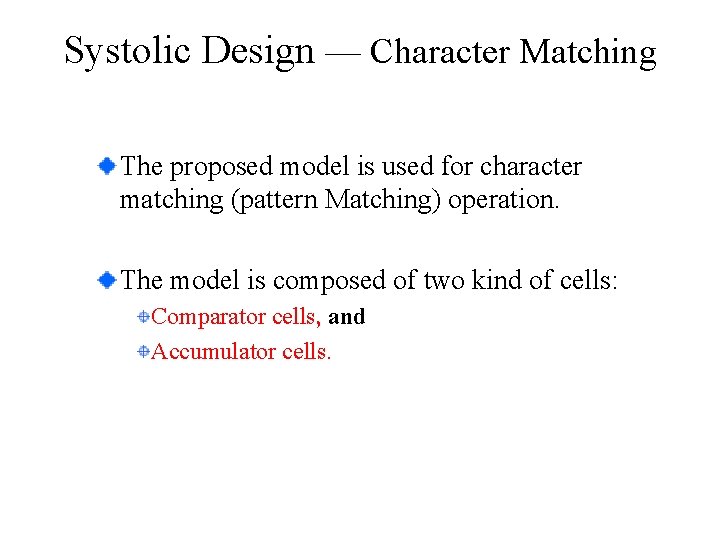 Systolic Design — Character Matching

The proposed model is used for character matching (pattern Matching) operation.

The model is composed of two kind of cells:

Comparator cells, and

Accumulator cells.